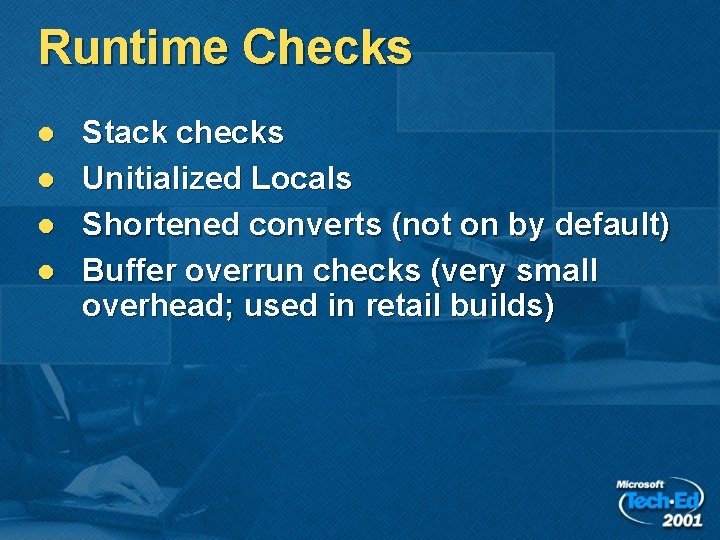 Runtime Checks

- Stack checks
- Unitialized Locals
- Shortened converts (not on by default)
- Buffer overrun checks (very small overhead; used in retail builds)

Microsoft Tech·Ed 2001